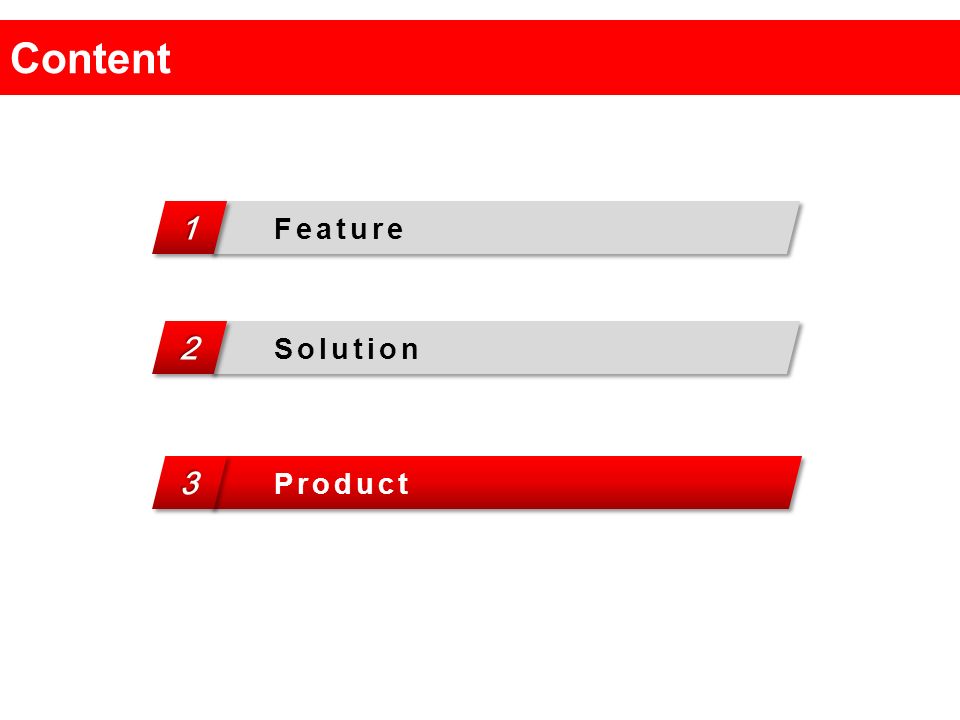 Content

1 Feature

2 Solution

3 Product